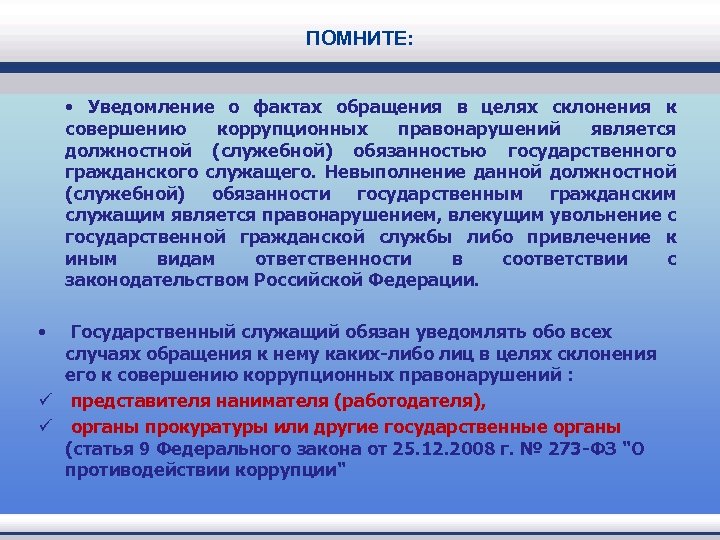 ПОМНИТЕ:

• Уведомление о фактах обращения в целях склонения к совершению коррупционных правонарушений является должностной (служебной) обязанностью государственного гражданского служащего. Невыполнение данной должностной (служебной) обязанности государственным гражданским служащим является правонарушением, влекущим увольнение с государственной гражданской службы либо привлечение к иным видам ответственности в соответствии с законодательством Российской Федерации.

• Государственный служащий обязан уведомлять обо всех случаях обращения к нему каких-либо лиц в целях склонения его к совершению коррупционных правонарушений :

✓ представителя нанимателя (работодателя),

✓ органы прокуратуры или другие государственные органы (статья 9 Федерального закона от 25.12.2008 г. № 273-ФЗ "О противодействии коррупции"